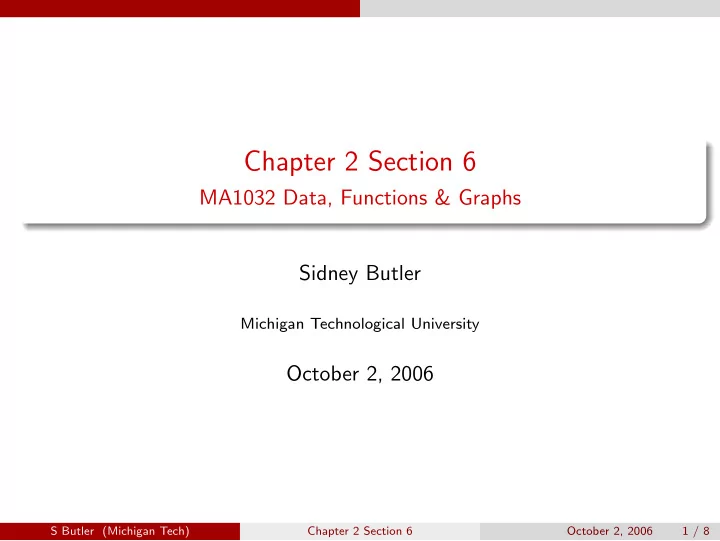 Chapter 2 Section 6
MA1032 Data, Functions & Graphs

Sidney Butler

Michigan Technological University

October 2, 2006

S Butler (Michigan Tech) Chapter 2 Section 6 October 2, 2006 1 / 8